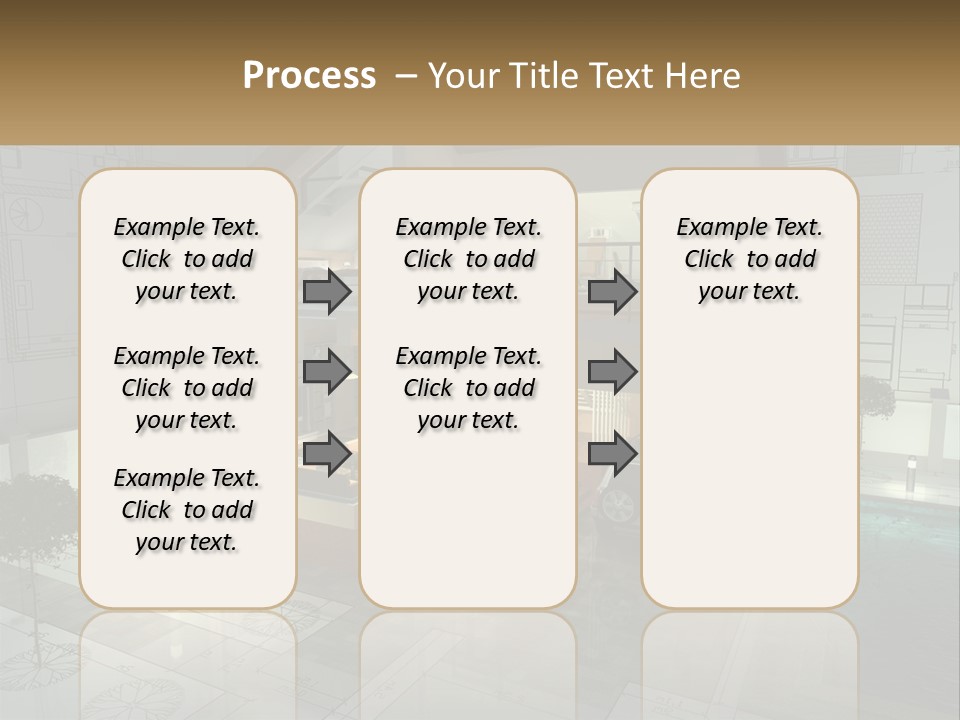 Process – Your Title Text Here

Example Text. Click to add your text.

Example Text. Click to add your text.

Example Text. Click to add your text.

Example Text. Click to add your text.

Example Text. Click to add your text.

Example Text. Click to add your text.